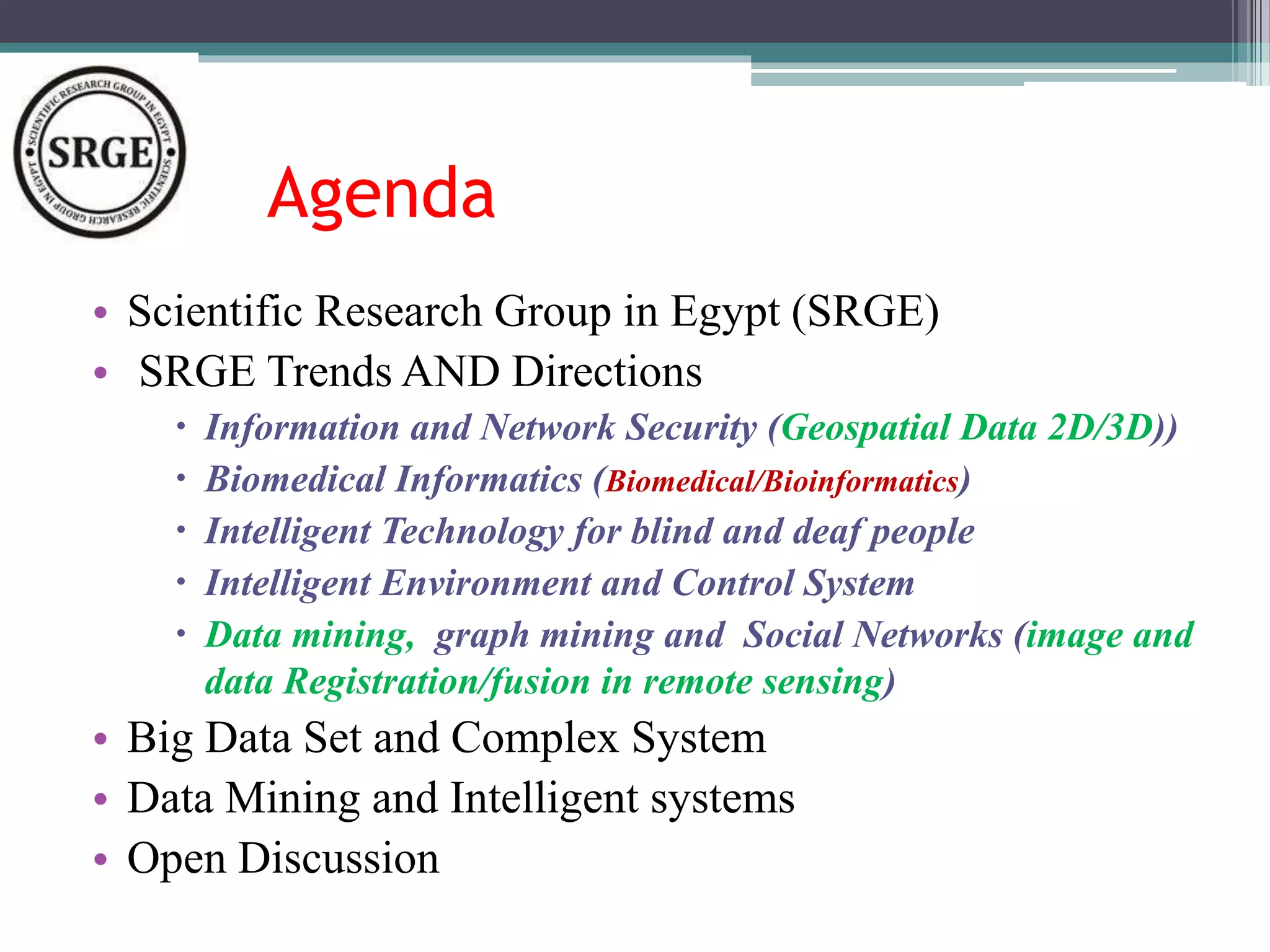 SCIENTIFIC RESEARCH GROUP IN EGYPT
SRGE
SCIENTIFIC RESEARCH GROUP IN EGYPT

Agenda

• Scientific Research Group in Egypt (SRGE)
• SRGE Trends AND Directions
  • Information and Network Security (Geospatial Data 2D/3D))
  • Biomedical Informatics (Biomedical/Bioinformatics)
  • Intelligent Technology for blind and deaf people
  • Intelligent Environment and Control System
  • Data mining, graph mining and Social Networks (image and data Registration/fusion in remote sensing)
• Big Data Set and Complex System
• Data Mining and Intelligent systems
• Open Discussion